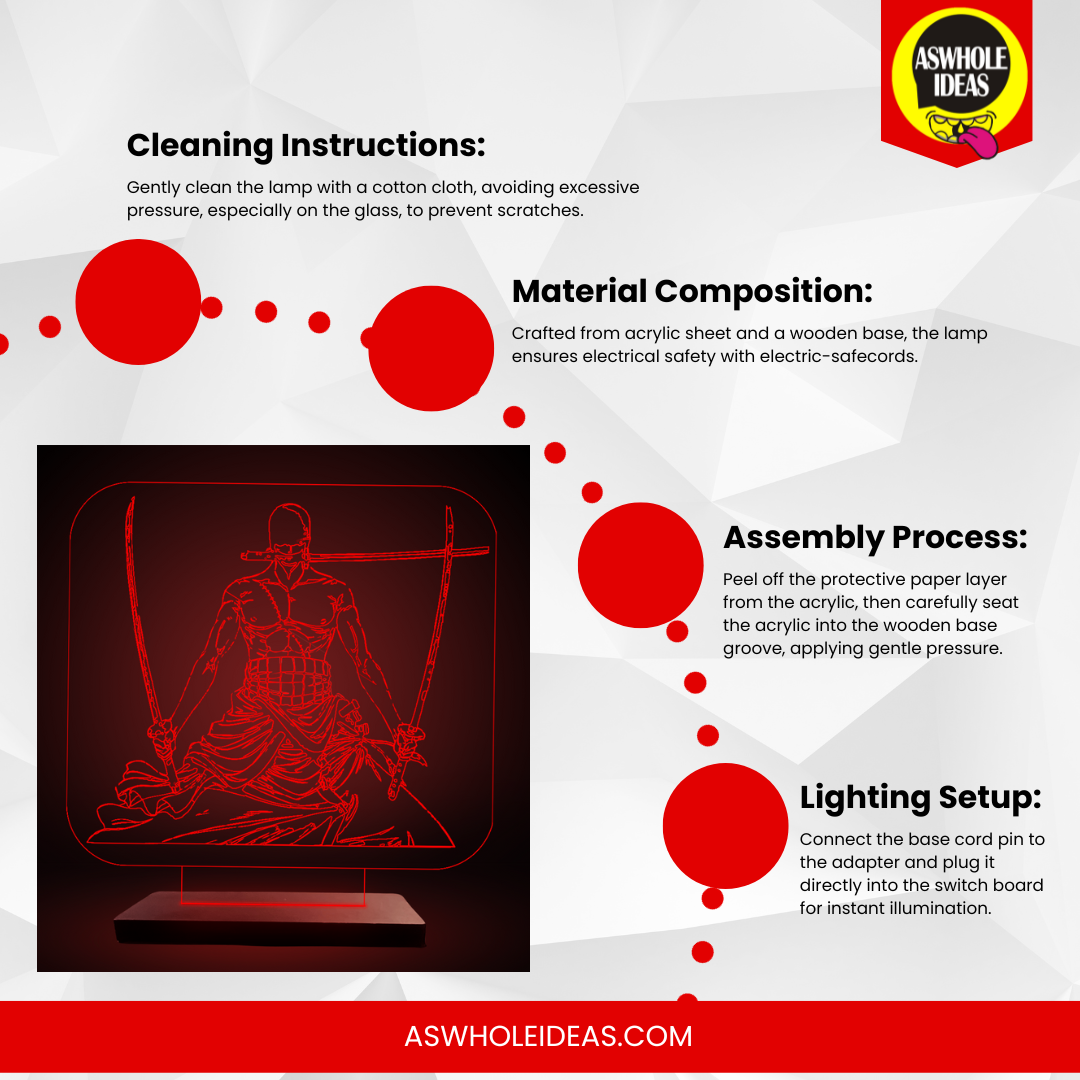 ASWHOLE IDEAS

Cleaning Instructions:

Gently clean the lamp with a cotton cloth, avoiding excessive pressure, especially on the glass, to prevent scratches.

Material Composition:

Crafted from acrylic sheet and a wooden base, the lamp ensures electrical safety with electric-safecords.

Assembly Process:

Peel off the protective paper layer from the acrylic, then carefully seat the acrylic into the wooden base groove, applying gentle pressure.

Lighting Setup:

Connect the base cord pin to the adapter and plug it directly into the switch board for instant illumination.

ASWHOLEIDEAS.COM